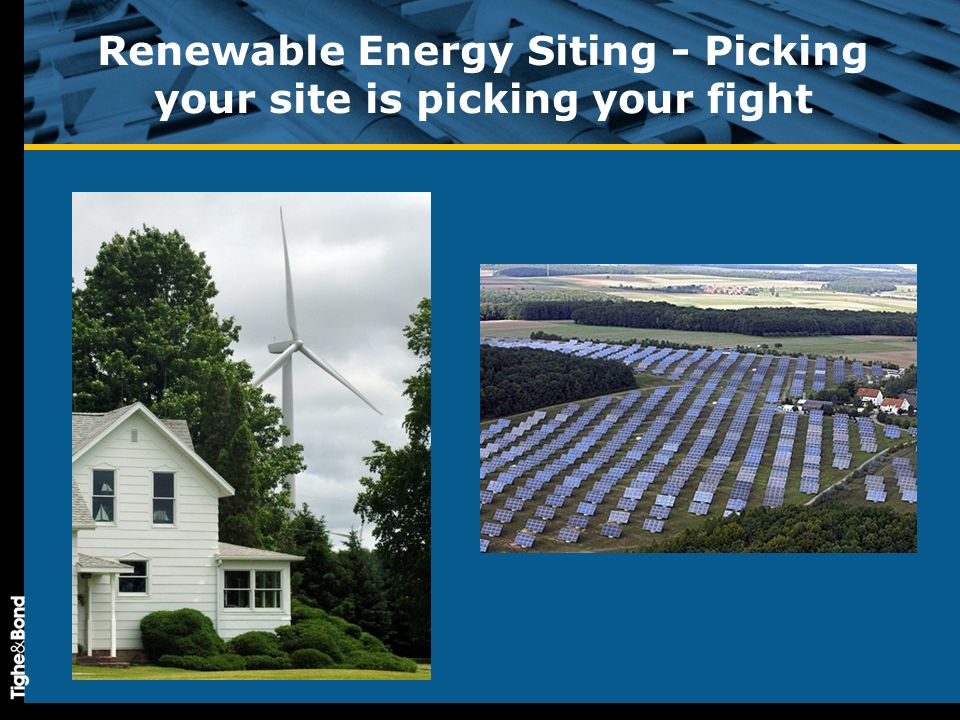 Renewable Energy Siting - Picking your site is picking your fight

Tighe&Bond